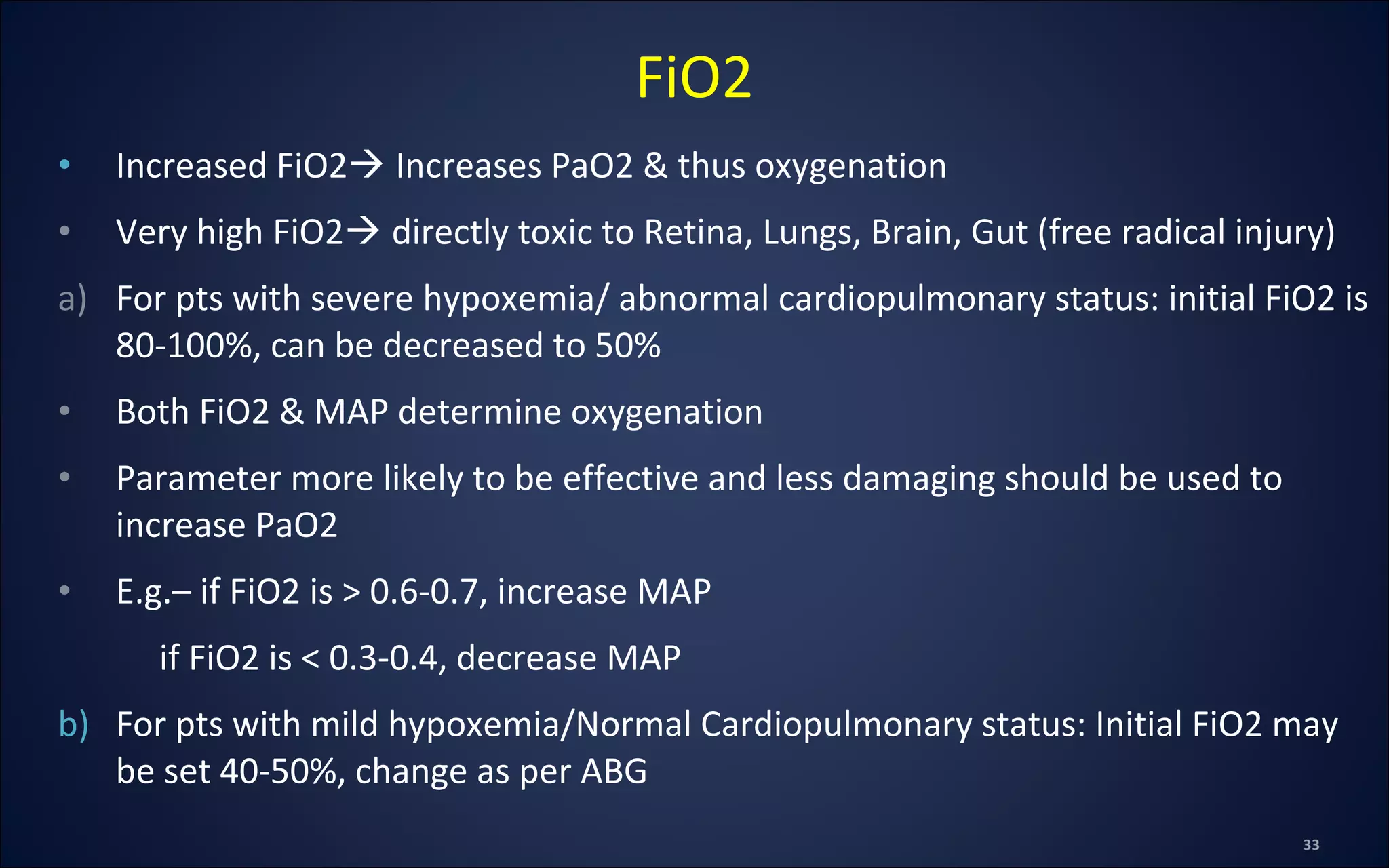 FiO2

• Increased FiO2→ Increases PaO2 & thus oxygenation

• Very high FiO2→ directly toxic to Retina, Lungs, Brain, Gut (free radical injury)

a) For pts with severe hypoxemia/ abnormal cardiopulmonary status: initial FiO2 is 80-100%, can be decreased to 50%

• Both FiO2 & MAP determine oxygenation

• Parameter more likely to be effective and less damaging should be used to increase PaO2

• E.g.– if FiO2 is > 0.6-0.7, increase MAP

if FiO2 is < 0.3-0.4, decrease MAP

b) For pts with mild hypoxemia/Normal Cardiopulmonary status: Initial FiO2 may be set 40-50%, change as per ABG

33